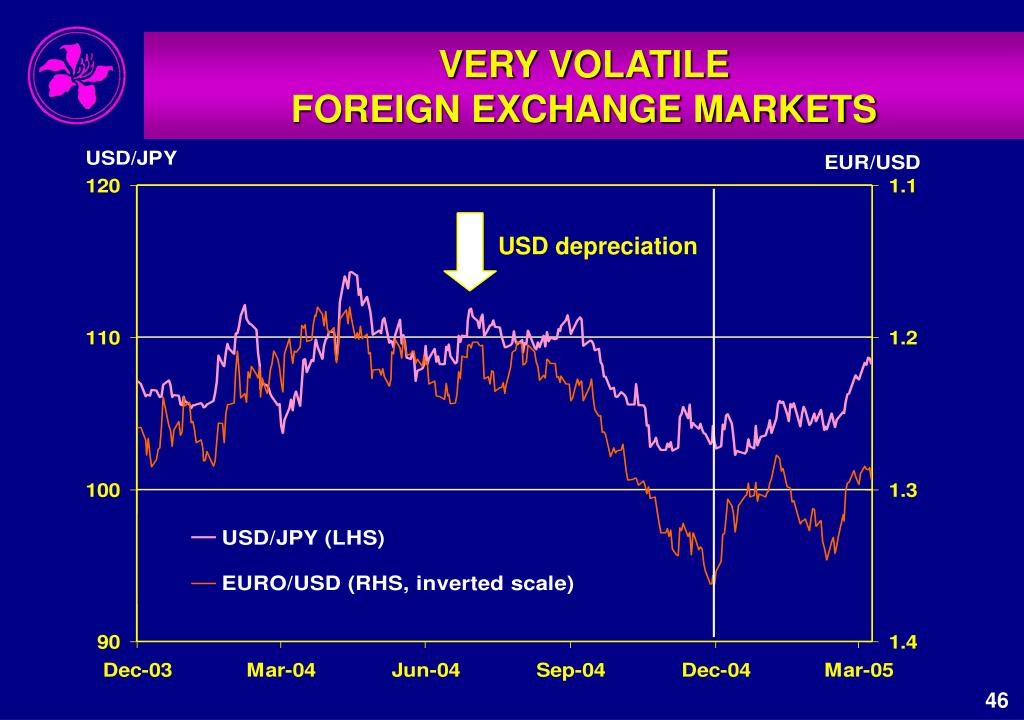 VERY VOLATILE
FOREIGN EXCHANGE MARKETS

USD/JPY
EUR/USD

120
110
100
90

1.1
1.2
1.3
1.4

USD depreciation

USD/JPY (LHS)
EURO/USD (RHS, inverted scale)

Dec-03
Mar-04
Jun-04
Sep-04
Dec-04
Mar-05

46